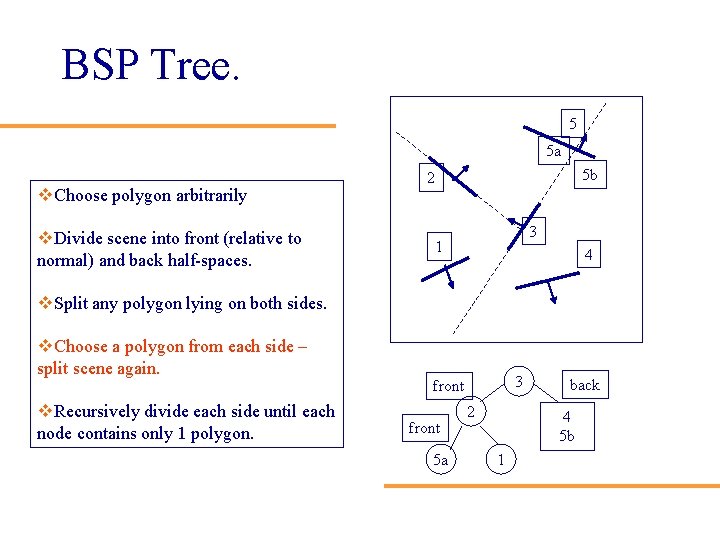 BSP Tree.

❖Choose polygon arbitrarily

❖Divide scene into front (relative to normal) and back half-spaces.

❖Split any polygon lying on both sides.

❖Choose a polygon from each side – split scene again.

❖Recursively divide each side until each node contains only 1 polygon.

5
5a
5b
2
3
1
4

front
3
back
2
4
5b
front
5a
1